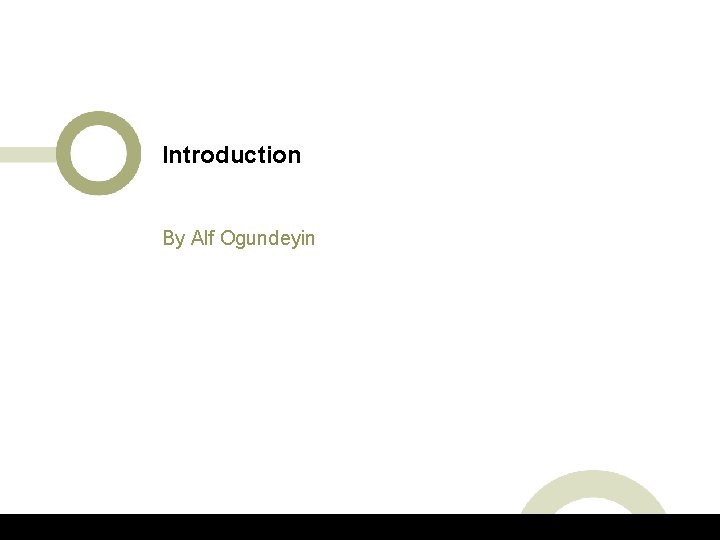 Introduction

By Alf Ogundeyin